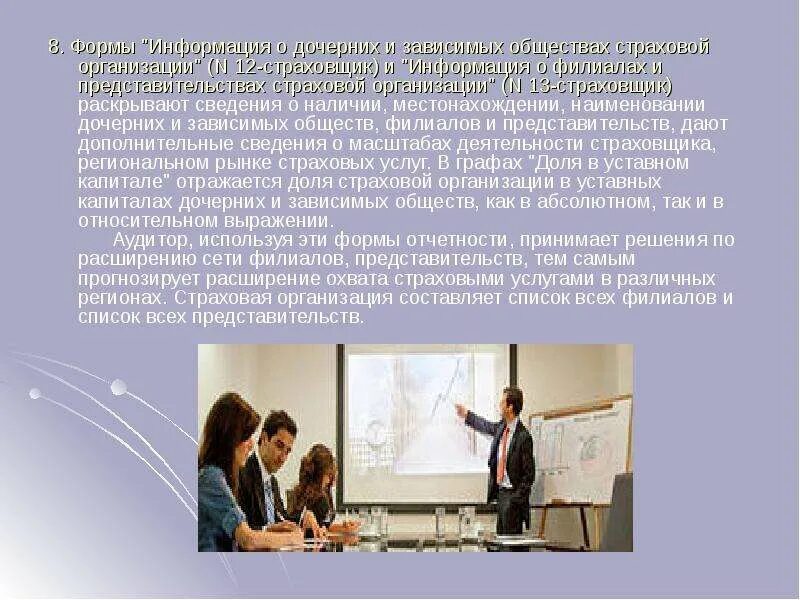 8. Формы "Информация о дочерних и зависимых обществах страховой организации" (N 12-страховщик) и "Информация о филиалах и представительствах страховой организации" (N 13-страховщик) раскрывают сведения о наличии, местонахождении, наименовании дочерних и зависимых обществ, филиалов и представительств, дают дополнительные сведения о масштабах деятельности страховщика, региональном рынке страховых услуг. В графах "Доля в уставном капитале" отражается доля страховой организации в уставных капиталах дочерних и зависимых обществ, как в абсолютном, так и в относительном выражении.

Аудитор, используя эти формы отчетности, принимает решения по расширению сети филиалов, представительств, тем самым прогнозирует расширение охвата страховыми услугами в различных регионах. Страховая организация составляет список всех филиалов и список всех представительств.